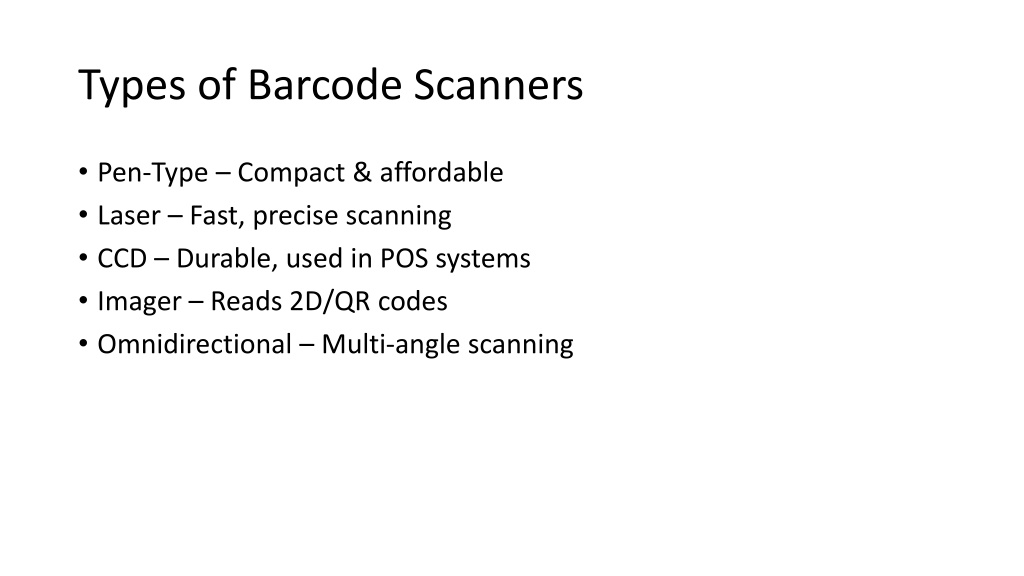 Types of Barcode Scanners

• Pen-Type – Compact & affordable
• Laser – Fast, precise scanning
• CCD – Durable, used in POS systems
• Imager – Reads 2D/QR codes
• Omnidirectional – Multi-angle scanning